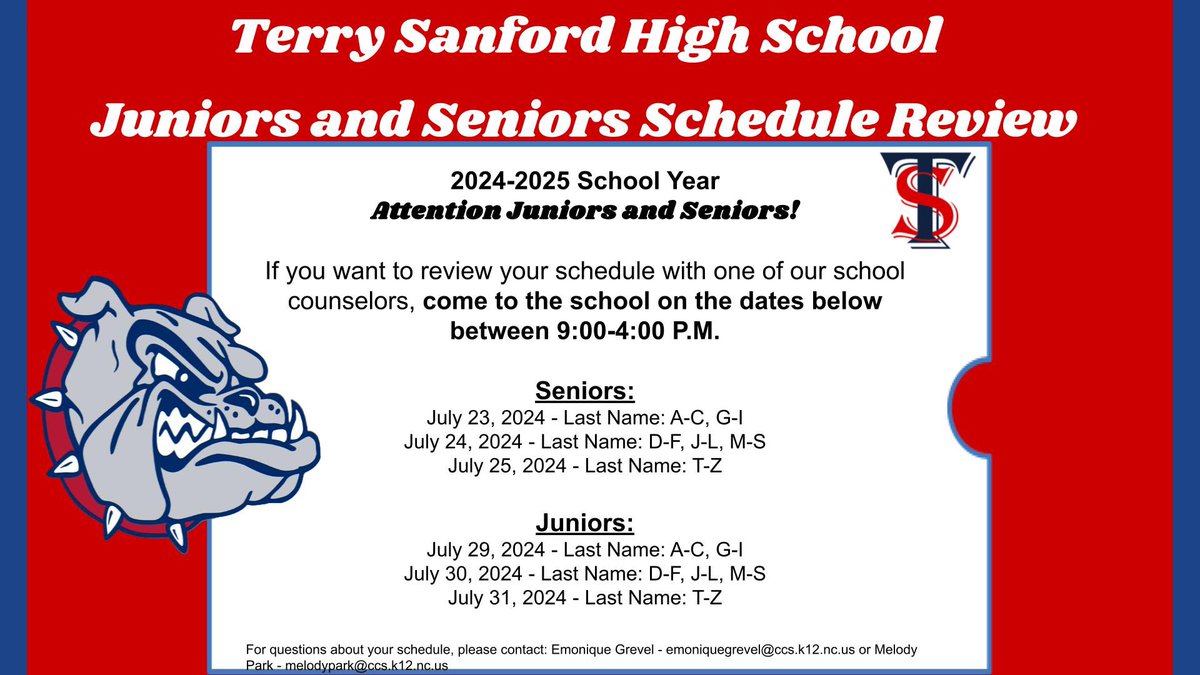 Terry Sanford High School

Juniors and Seniors Schedule Review

TS

2024-2025 School Year
Attention Juniors and Seniors!

If you want to review your schedule with one of our school counselors, come to the school on the dates below between 9:00-4:00 P.M.

Seniors:
July 23, 2024 - Last Name: A-C, G-I
July 24, 2024 - Last Name: D-F, J-L, M-S
July 25, 2024 - Last Name: T-Z

Juniors:
July 29, 2024 - Last Name: A-C, G-I
July 30, 2024 - Last Name: D-F, J-L, M-S
July 31, 2024 - Last Name: T-Z

For questions about your schedule, please contact: Emonique Grevel - emoniquegrevel@ccs.k12.nc.us or Melody Park - melodypark@ccs.k12.nc.us